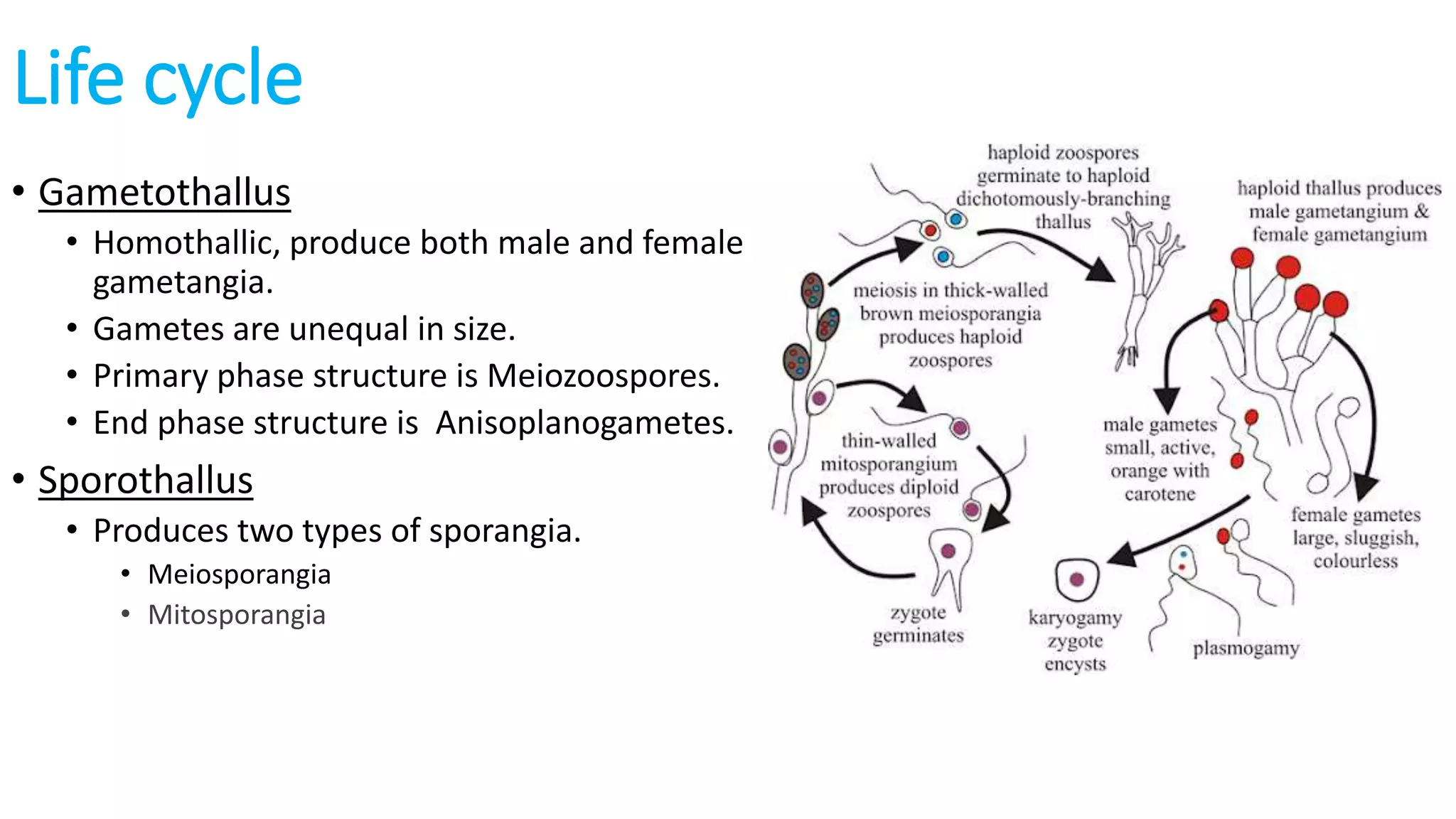 Life cycle

• Gametothallus
 • Homothallic, produce both male and female gametangia.
 • Gametes are unequal in size.
 • Primary phase structure is Meiozoospores.
 • End phase structure is Anisoplanogametes.
• Sporothallus
 • Produces two types of sporangia.
  • Meiosporangia
  • Mitosporangia

haploid zoospores germinate to haploid dichotomously-branching thallus

haploid thallus produces male gametangium & female gametangium

meiosis in thick-walled brown meiosporangia produces haploid zoospores

thin-walled mitosporangium produces diploid zoospores

male gametes small, active, orange with carotene

female gametes large, sluggish, colourless

zygote germinates

karyogamy zygote encysts

plasmogamy